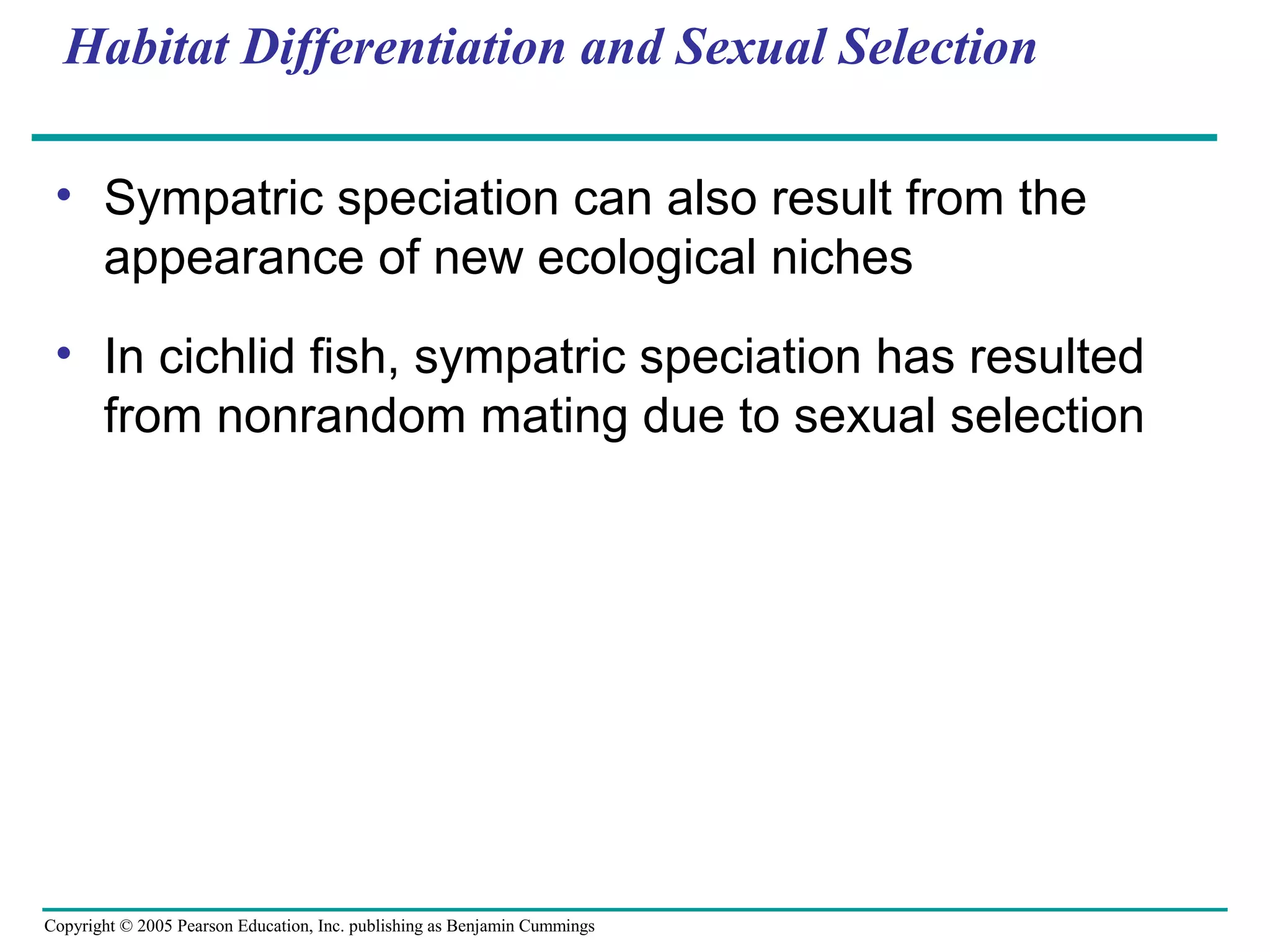 Habitat Differentiation and Sexual Selection

• Sympatric speciation can also result from the appearance of new ecological niches

• In cichlid fish, sympatric speciation has resulted from nonrandom mating due to sexual selection

Copyright © 2005 Pearson Education, Inc. publishing as Benjamin Cummings